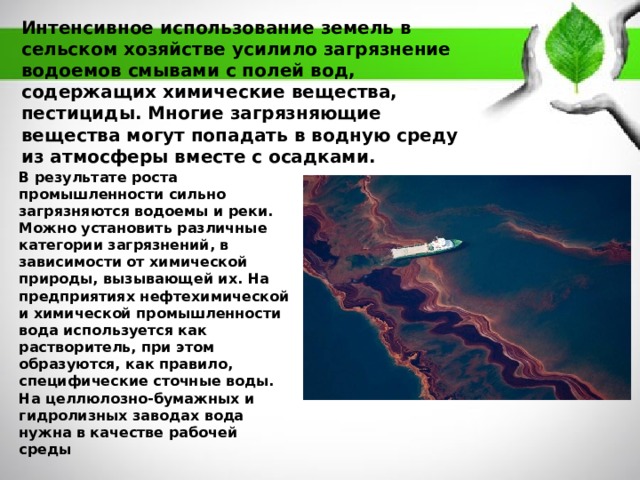 Интенсивное использование земель в сельском хозяйстве усилило загрязнение водоемов смывами с полей вод, содержащих химические вещества, пестициды. Многие загрязняющие вещества могут попадать в водную среду из атмосферы вместе с осадками.

В результате роста промышленности сильно загрязняются водоемы и реки. Можно установить различные категории загрязнений, в зависимости от химической природы, вызывающей их. На предприятиях нефтехимической и химической промышленности вода используется как растворитель, при этом образуются, как правило, специфические сточные воды. На целлюлозно-бумажных и гидролизных заводах вода нужна в качестве рабочей среды